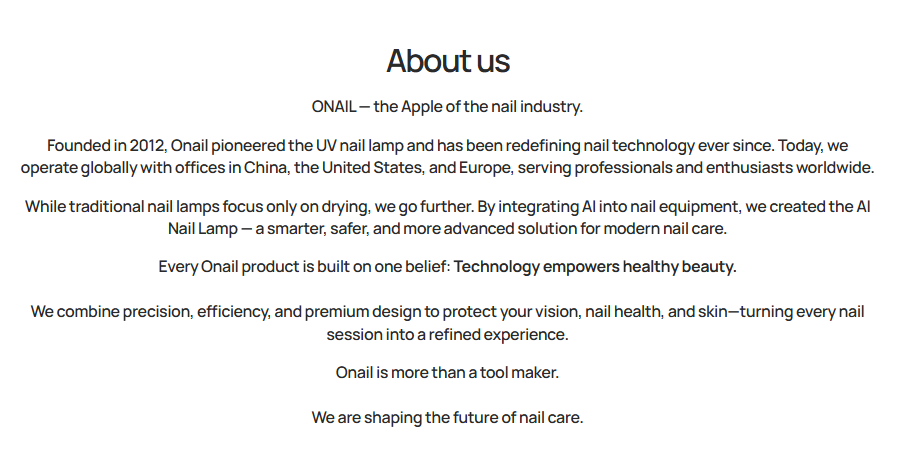 About us

ONAIL — the Apple of the nail industry.

Founded in 2012, Onail pioneered the UV nail lamp and has been redefining nail technology ever since. Today, we operate globally with offices in China, the United States, and Europe, serving professionals and enthusiasts worldwide.

While traditional nail lamps focus only on drying, we go further. By integrating AI into nail equipment, we created the AI Nail Lamp — a smarter, safer, and more advanced solution for modern nail care.

Every Onail product is built on one belief: Technology empowers healthy beauty.

We combine precision, efficiency, and premium design to protect your vision, nail health, and skin—turning every nail session into a refined experience.

Onail is more than a tool maker.

We are shaping the future of nail care.